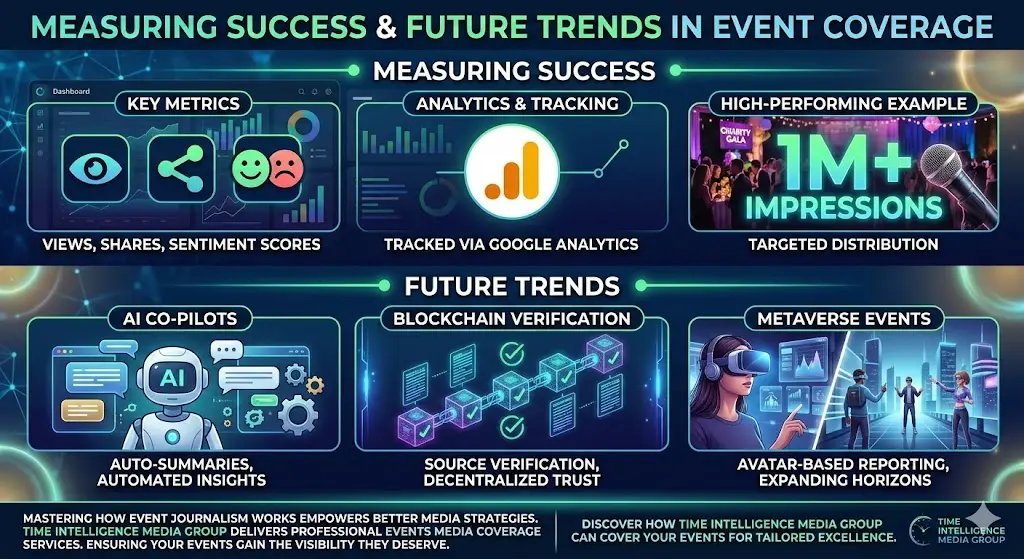 MEASURING SUCCESS & FUTURE TRENDS IN EVENT COVERAGE

MEASURING SUCCESS

Dashboard

KEY METRICS

VIEWS, SHARES, SENTIMENT SCORES

ANALYTICS & TRACKING

TRACKED VIA GOOGLE ANALYTICS

HIGH-PERFORMING EXAMPLE

CHARITY GALA

1M+ IMPRESSIONS

TARGETED DISTRIBUTION

FUTURE TRENDS

AI CO-PILOTS

AI

AUTO-SUMMARIES, AUTOMATED INSIGHTS

BLOCKCHAIN VERIFICATION

SOURCE VERIFICATION, DECENTRALIZED TRUST

METAVERSE EVENTS

AVATAR-BASED REPORTING, EXPANDING HORIZONS

MASTERING HOW EVENT JOURNALISM WORKS EMPOWERS BETTER MEDIA STRATEGIES. TIME INTELLIGENCE MEDIA GROUP DELIVERS PROFESSIONAL EVENTS MEDIA COVERAGE SERVICES. ENSURING YOUR EVENTS GAIN THE VISIBILITY THEY DESERVE.

DISCOVER HOW TIME INTELLIGENCE MEDIA GROUP CAN COVER YOUR EVENTS FOR TAILORED EXCELLENCE.

TIME INTELLIGENCE MEDIA GROUP